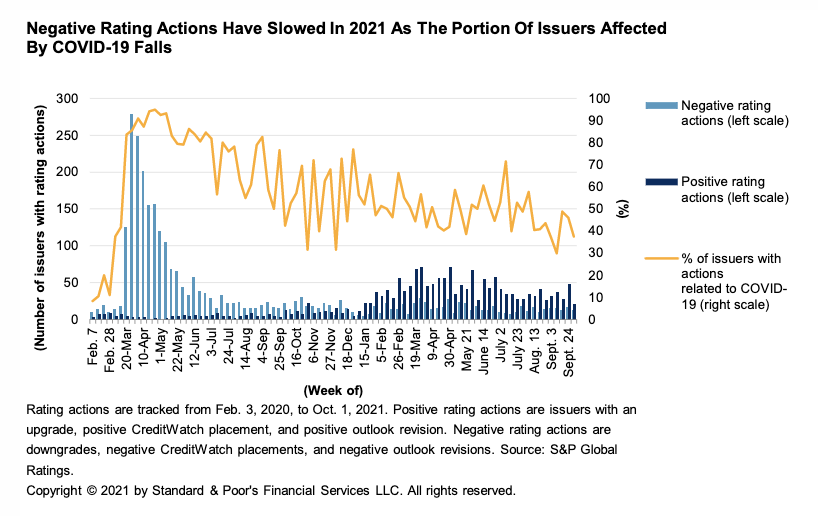 Negative Rating Actions Have Slowed In 2021 As The Portion Of Issuers Affected By COVID-19 Falls

(Number of issuers with rating actions)

300
250
200
150
100
50
0

100
90
80
70
60
50
40
30
20
10
0

(%)

Feb. 7
Feb. 28
20-Mar
10-Apr
1-May
22-May
12-Jun
3-Jul
24-Jul
14-Aug
4-Sep
25-Sep
16-Oct
6-Nov
27-Nov
18-Dec
15-Jan
5-Feb
26-Feb
19-Mar
9-Apr
30-Apr
May 21
June 14
July 2
July 23
Aug. 13
Sept. 3
Sept. 24

(Week of)

Negative rating actions (left scale)

Positive rating actions (left scale)

% of issuers with actions related to COVID-19 (right scale)

Rating actions are tracked from Feb. 3, 2020, to Oct. 1, 2021. Positive rating actions are issuers with an upgrade, positive CreditWatch placement, and positive outlook revision. Negative rating actions are downgrades, negative CreditWatch placements, and negative outlook revisions. Source: S&P Global Ratings.

Copyright © 2021 by Standard & Poor's Financial Services LLC. All rights reserved.